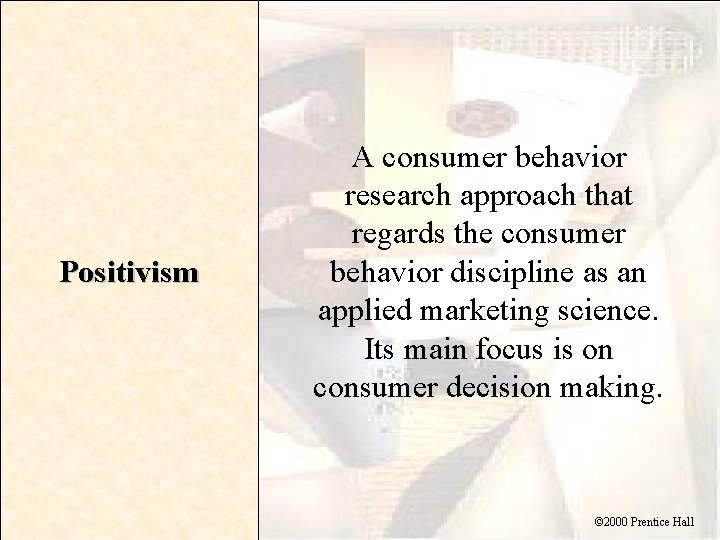 Positivism

A consumer behavior research approach that regards the consumer behavior discipline as an applied marketing science. Its main focus is on consumer decision making.

©2000 Prentice Hall